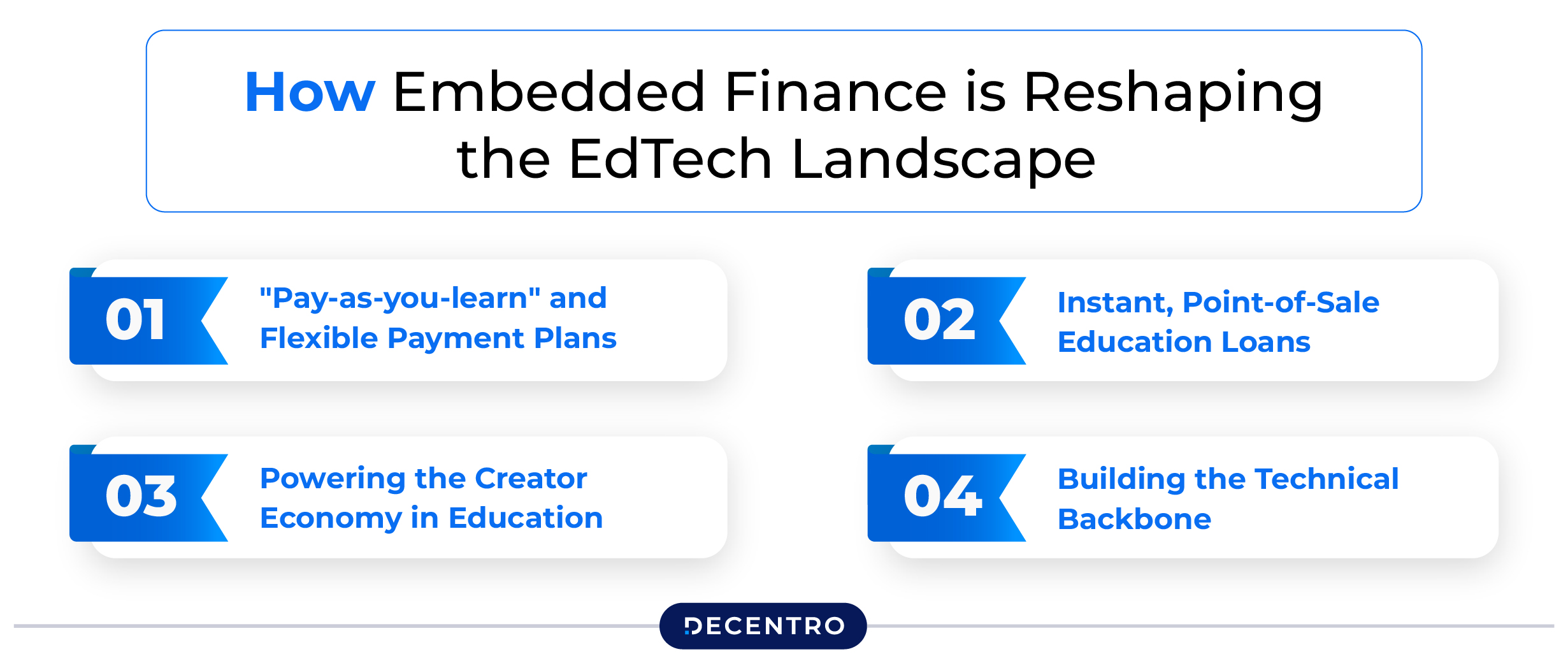 How Embedded Finance is Reshaping the EdTech Landscape

01 "Pay-as-you-learn" and Flexible Payment Plans

02 Instant, Point-of-Sale Education Loans

03 Powering the Creator Economy in Education

04 Building the Technical Backbone

DECENTRO